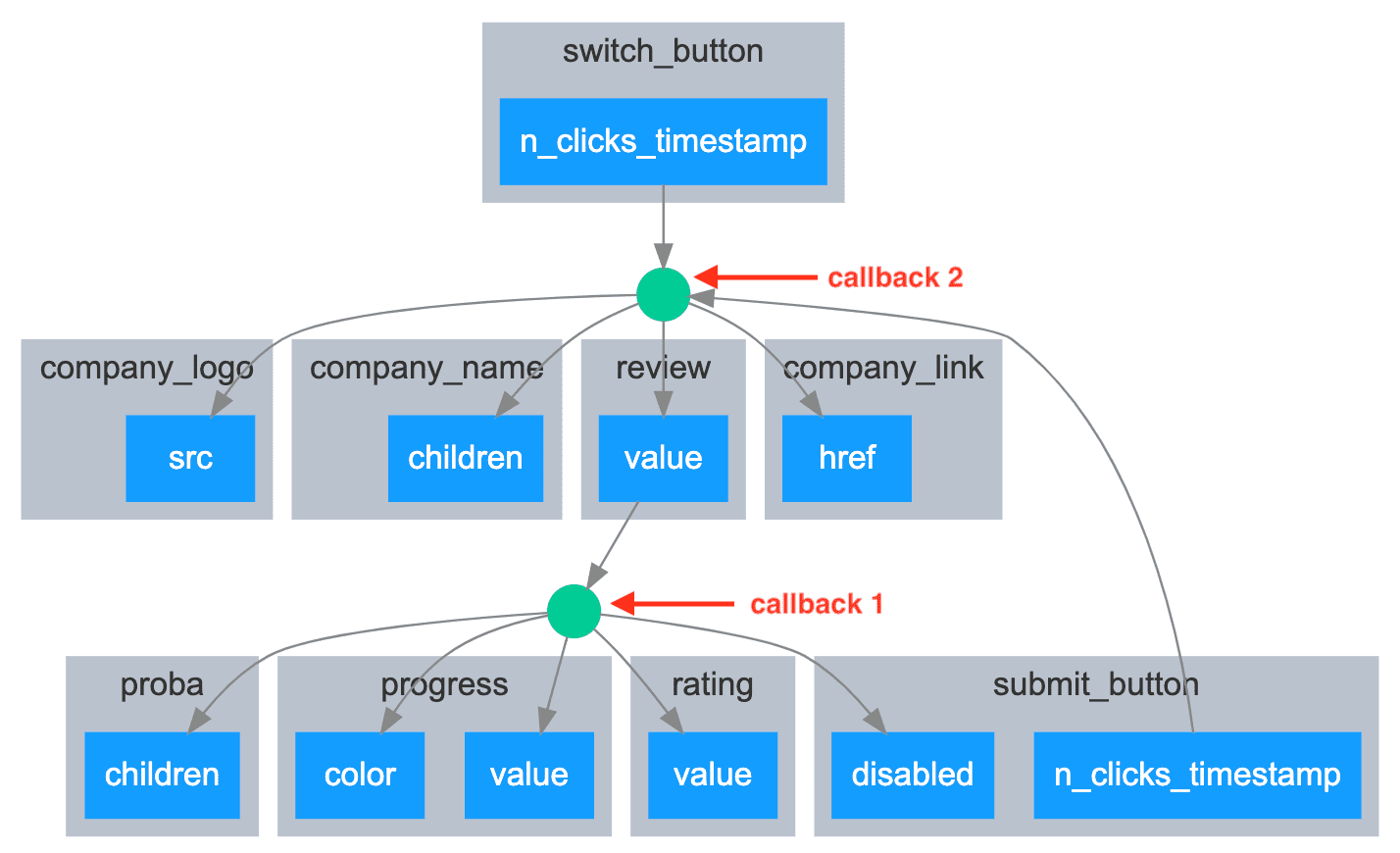 switch_button

n_clicks_timestamp

callback 2

company_logo

src

company_name

children

review

value

company_link

href

callback 1

proba

children

progress

color

value

rating

value

submit_button

disabled

n_clicks_timestamp